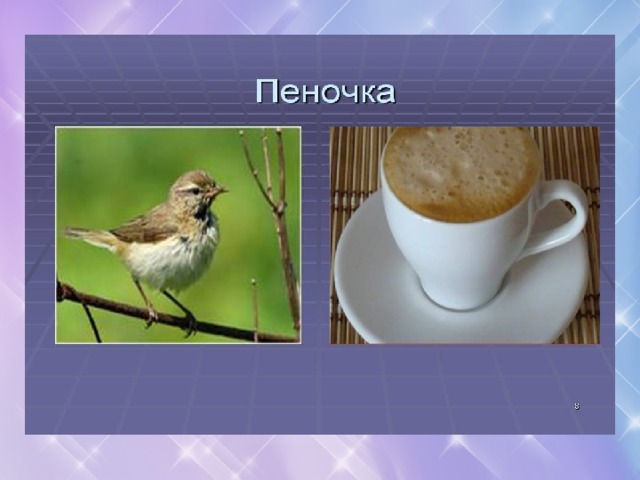 Пеночка

8